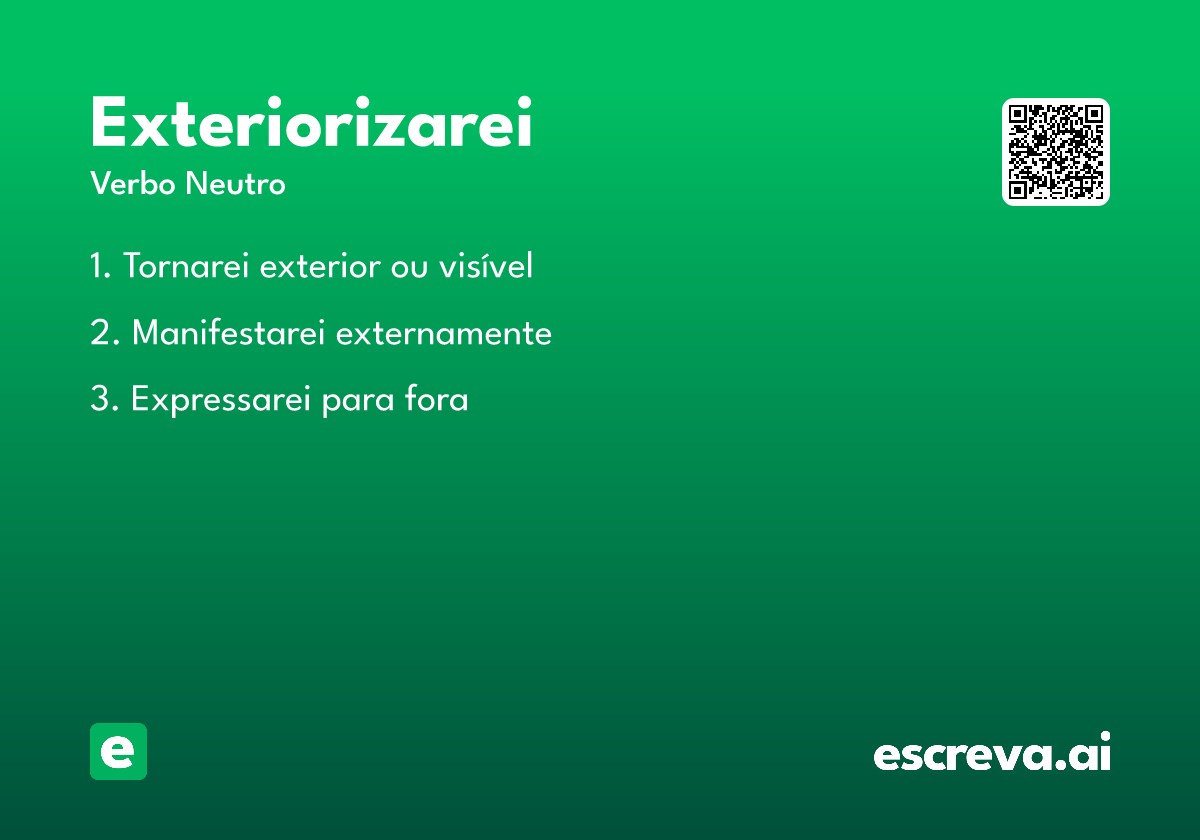 Exteriorizarei
Verbo Neutro

1. Tornarei exterior ou visível

2. Manifestarei externamente

3. Expressarei para fora

e

escreva.ai